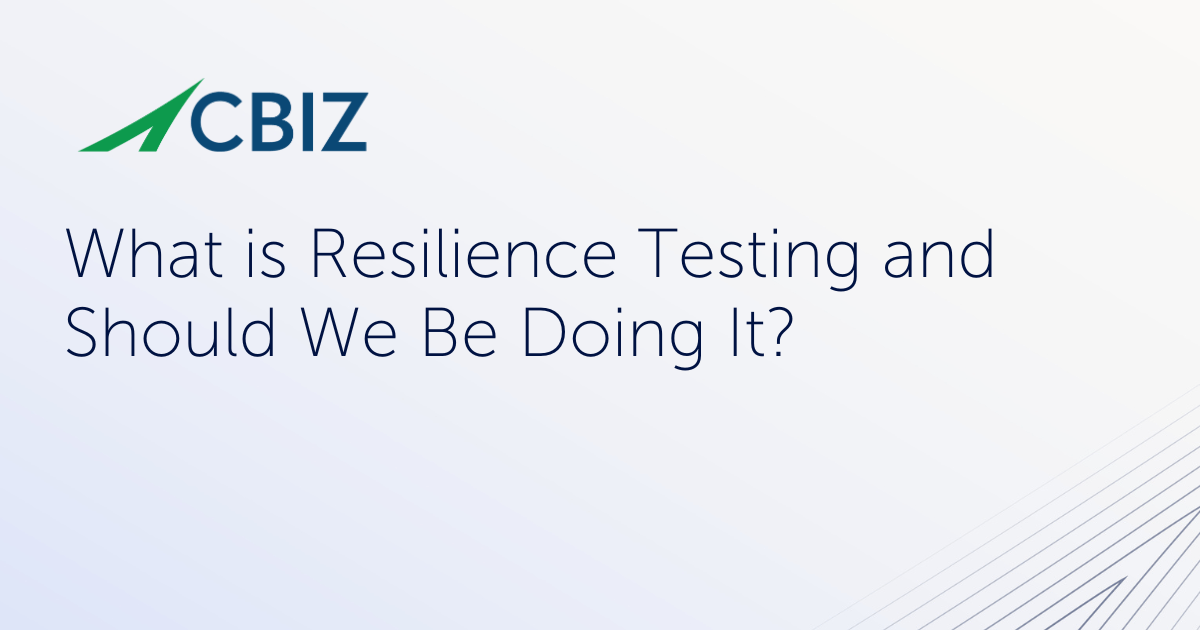 CBIZ

What is Resilience Testing and Should We Be Doing It?